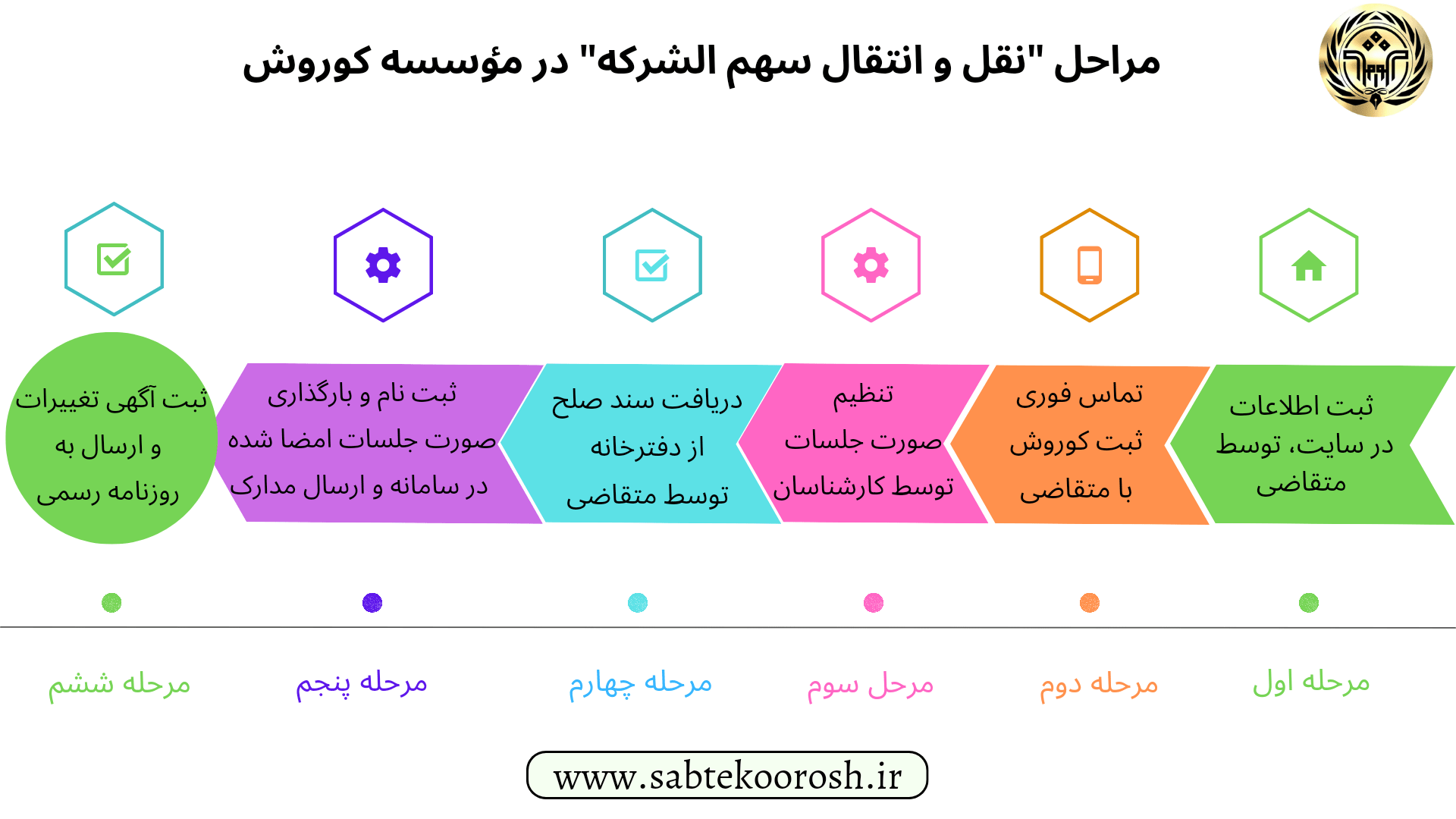 مراحل "نقل و انتقال سهم الشرکه" در مؤسسه کوروش

ثبت اطلاعات در سایت، توسط متقاضی

تماس فوری ثبت کوروش با متقاضی

تنظیم صورت جلسات توسط کارشناسان

دریافت سند صلح از دفترخانه توسط متقاضی

ثبت نام و بارگذاری صورت جلسات امضا شده در سامانه و ارسال مدارک

ثبت آگهی تغییرات و ارسال به روزنامه رسمی

مرحله اول

مرحله دوم

مرحل سوم

مرحله چهارم

مرحله پنجم

مرحله ششم

www.sabtekoorosh.ir